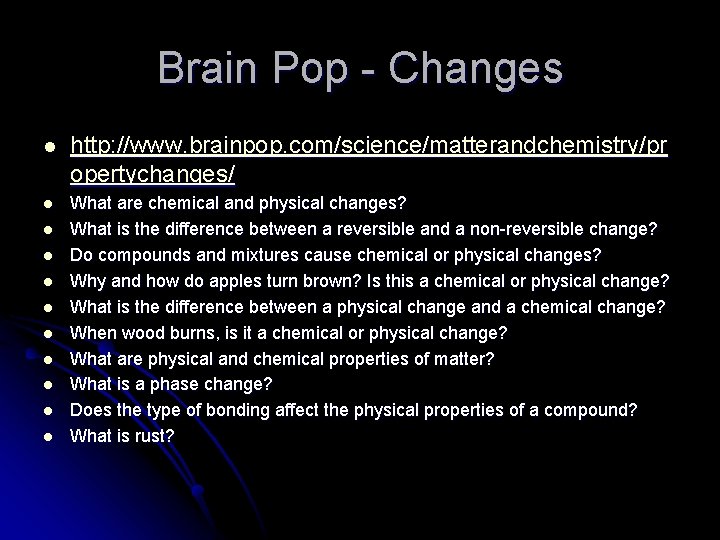 Brain Pop - Changes

- http://www.brainpop.com/science/matterandchemistry/propertychanges/
- What are chemical and physical changes?
- What is the difference between a reversible and a non-reversible change?
- Do compounds and mixtures cause chemical or physical changes?
- Why and how do apples turn brown? Is this a chemical or physical change?
- What is the difference between a physical change and a chemical change?
- When wood burns, is it a chemical or physical change?
- What are physical and chemical properties of matter?
- What is a phase change?
- Does the type of bonding affect the physical properties of a compound?
- What is rust?